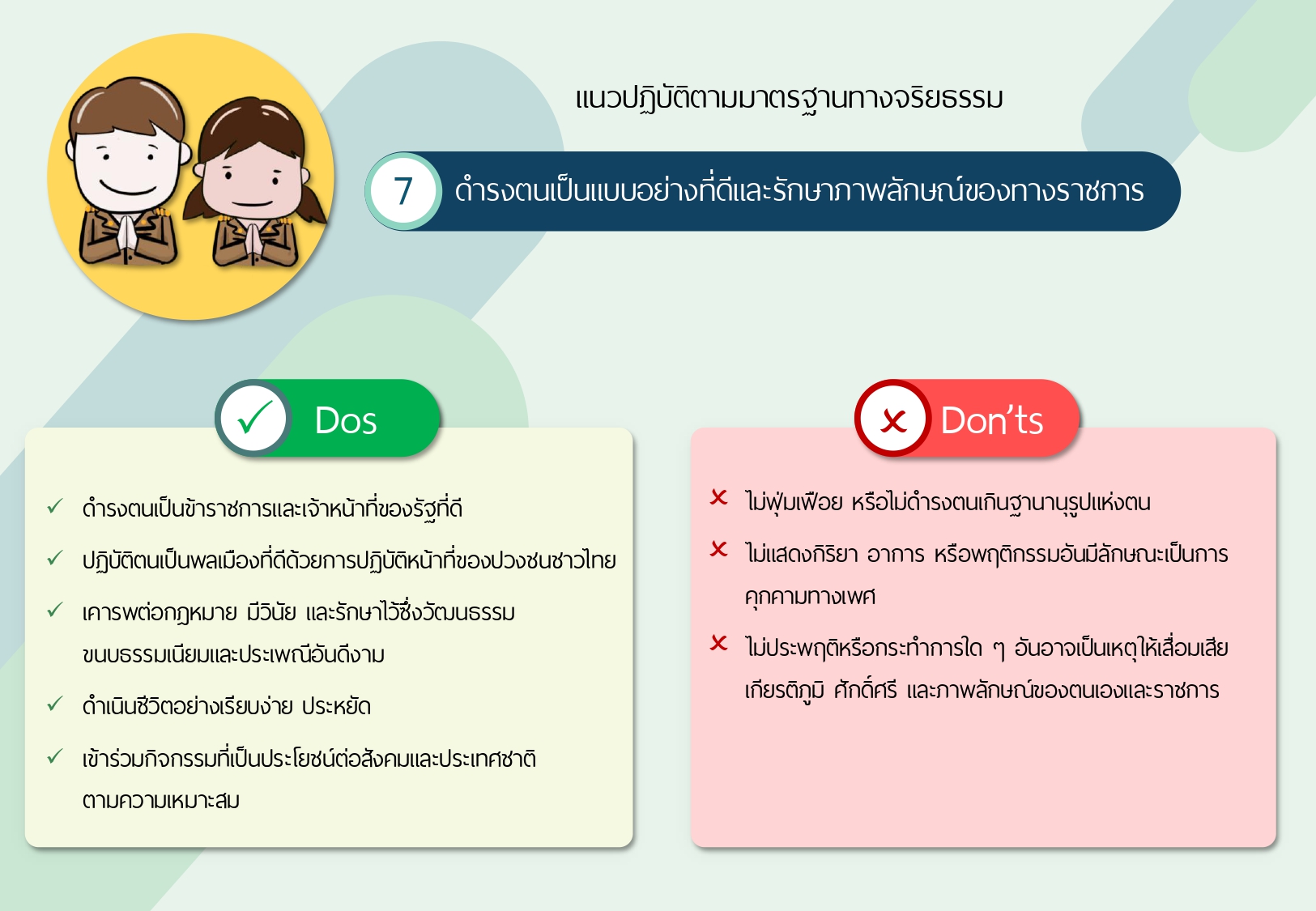 แนวปฏิบัติตามมาตรฐานทางจริยธรรม

7 ดำรงตนเป็นแบบอย่างที่ดีและรักษาภาพลักษณ์ของทางราชการ

✓ Dos

✓ ดำรงตนเป็นข้าราชการและเจ้าหน้าที่ของรัฐที่ดี

✓ ปฏิบัติตนเป็นพลเมืองที่ดีด้วยการปฏิบัติหน้าที่ของปวงชนชาวไทย

✓ เคารพต่อกฎหมาย มีวินัย และรักษาไว้ซึ่งวัฒนธรรม ขนบธรรมเนียมและประเพณีอันดีงาม

✓ ดำเนินชีวิตอย่างเรียบง่าย ประหยัด

✓ เข้าร่วมกิจกรรมที่เป็นประโยชน์ต่อสังคมและประเทศชาติ ตามความเหมาะสม

✕ Don'ts

✕ ไม่ฟุ่มเฟือย หรือไม่ดำรงตนเกินฐานานุรูปแห่งตน

✕ ไม่แสดงกิริยา อาการ หรือพฤติกรรมอันมีลักษณะเป็นการคุกคามทางเพศ

✕ ไม่ประพฤติหรือกระทำการใด ๆ อันอาจเป็นเหตุให้เสื่อมเสียเกียรติภูมิ ศักดิ์ศรี และภาพลักษณ์ของตนเองและราชการ